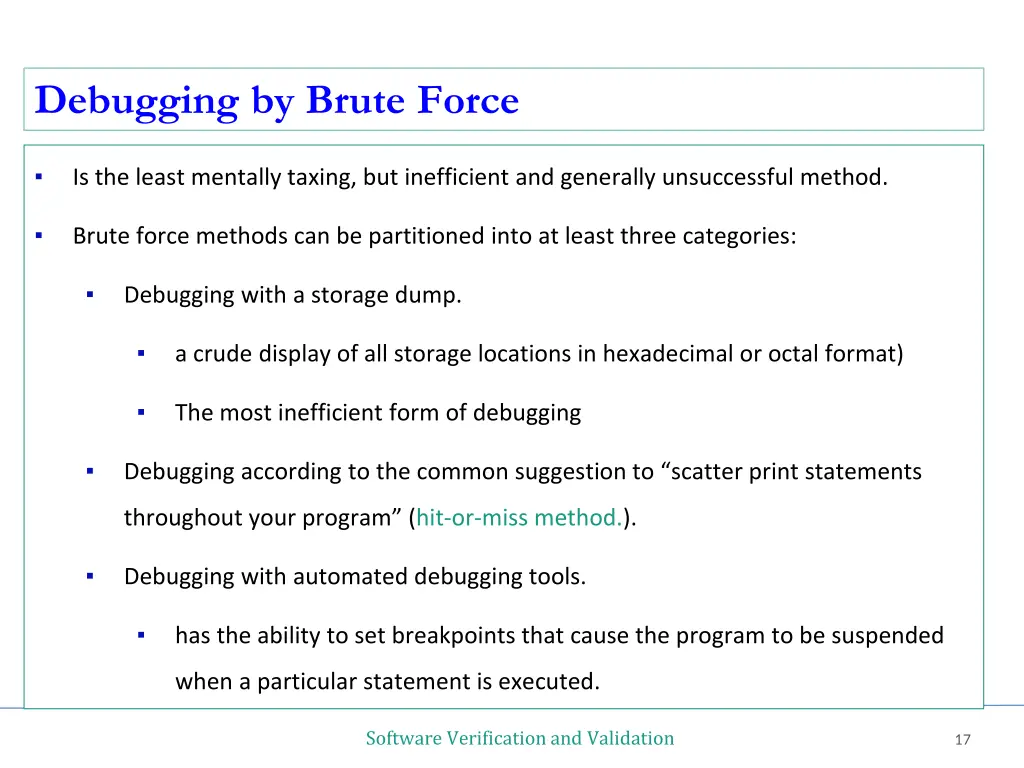 Debugging by Brute Force

▪ Is the least mentally taxing, but inefficient and generally unsuccessful method.

▪ Brute force methods can be partitioned into at least three categories:

▪ Debugging with a storage dump.

▪ a crude display of all storage locations in hexadecimal or octal format)

▪ The most inefficient form of debugging

▪ Debugging according to the common suggestion to “scatter print statements throughout your program” (hit-or-miss method.).

▪ Debugging with automated debugging tools.

▪ has the ability to set breakpoints that cause the program to be suspended when a particular statement is executed.

Software Verification and Validation

17